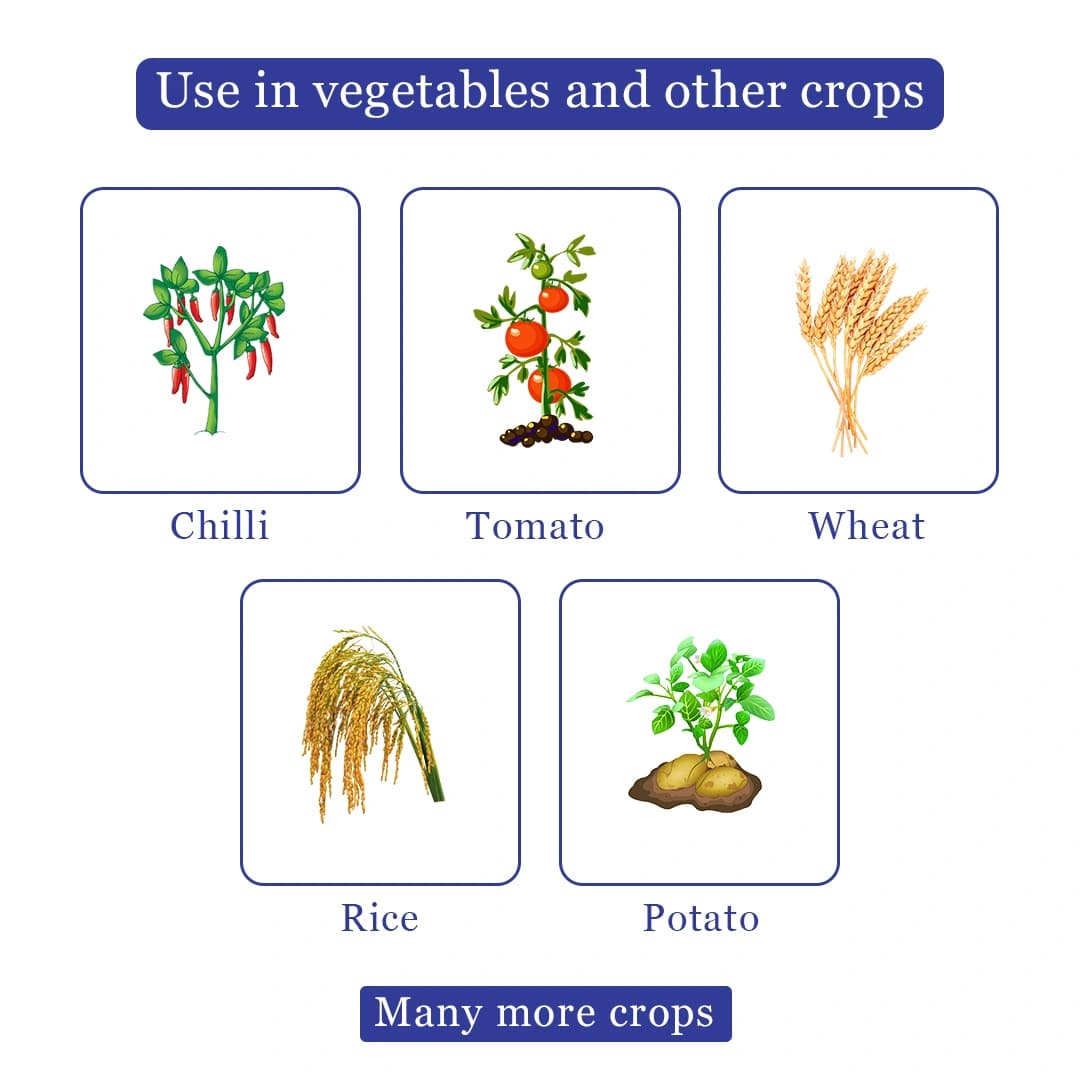 Use in vegetables and other crops

Chilli

Tomato

Wheat

Rice

Potato

Many more crops